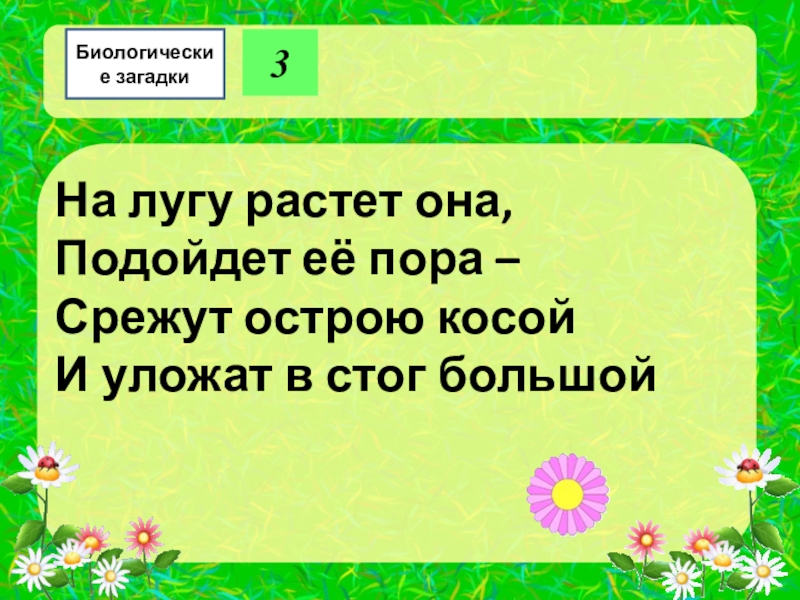 Биологические загадки

3

На лугу растет она,
Подойдет её пора –
Срежут острою косой
И уложат в стог большой